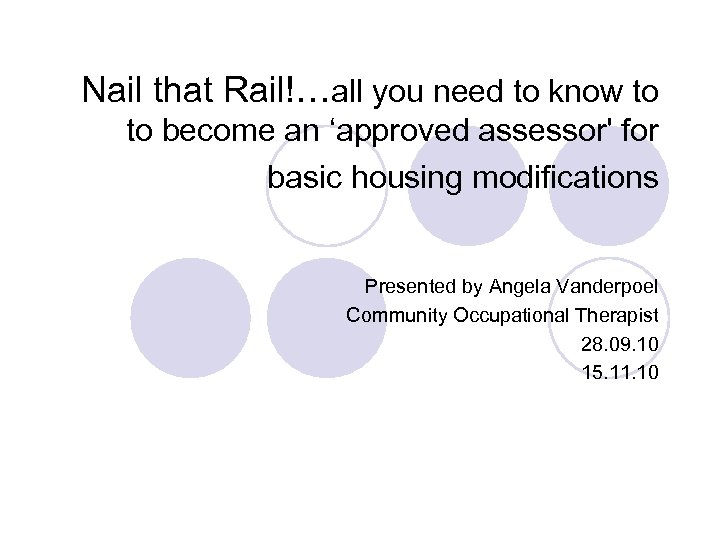 Nail that Rail!…all you need to know to to become an ‘approved assessor' for basic housing modifications

Presented by Angela Vanderpoel
Community Occupational Therapist
28.09.10
15.11.10